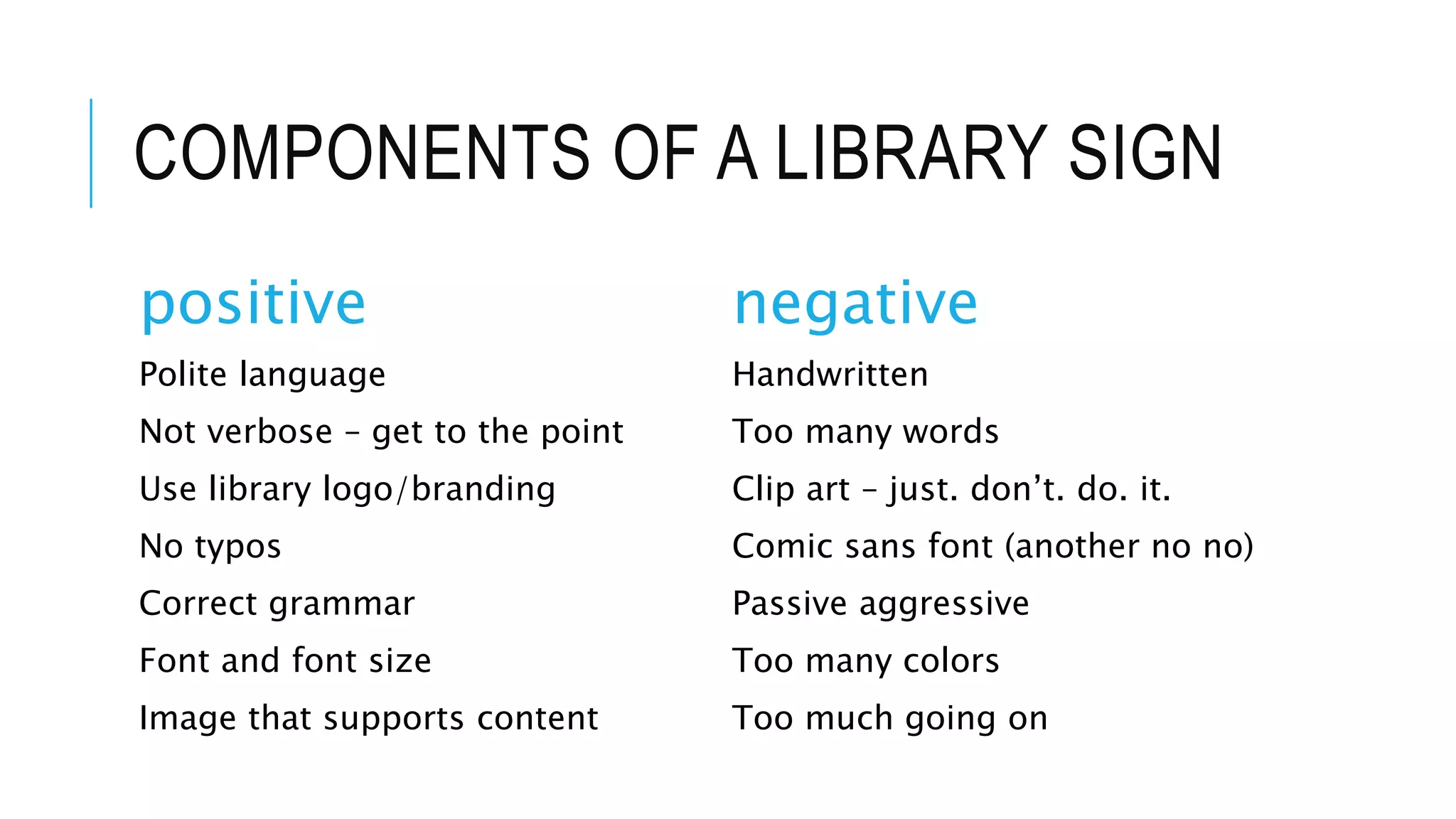 COMPONENTS OF A LIBRARY SIGN

positive

Polite language

Not verbose – get to the point

Use library logo/branding

No typos

Correct grammar

Font and font size

Image that supports content

negative

Handwritten

Too many words

Clip art – just. don't. do. it.

Comic sans font (another no no)

Passive aggressive

Too many colors

Too much going on